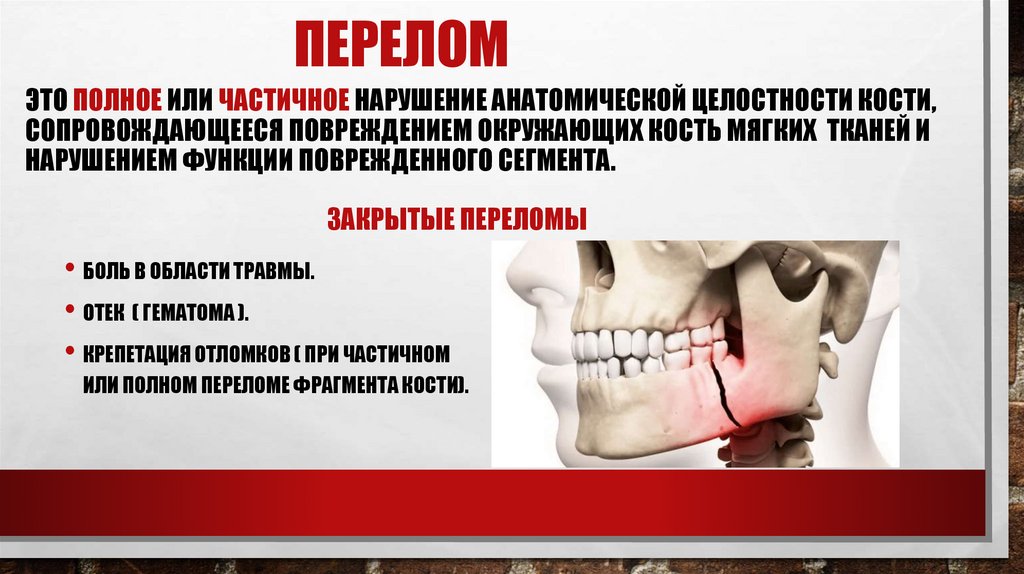 ПЕРЕЛОМ

ЭТО ПОЛНОЕ ИЛИ ЧАСТИЧНОЕ НАРУШЕНИЕ АНАТОМИЧЕСКОЙ ЦЕЛОСТНОСТИ КОСТИ, СОПРОВОЖДАЮЩЕЕСЯ ПОВРЕЖДЕНИЕМ ОКРУЖАЮЩИХ КОСТЬ МЯГКИХ ТКАНЕЙ И НАРУШЕНИЕМ ФУНКЦИИ ПОВРЕЖДЕННОГО СЕГМЕНТА.

ЗАКРЫТЫЕ ПЕРЕЛОМЫ

• БОЛЬ В ОБЛАСТИ ТРАВМЫ.
• ОТЕК ( ГЕМАТОМА ).
• КРЕПЕТАЦИЯ ОТЛОМКОВ ( ПРИ ЧАСТИЧНОМ ИЛИ ПОЛНОМ ПЕРЕЛОМЕ ФРАГМЕНТА КОСТИ).